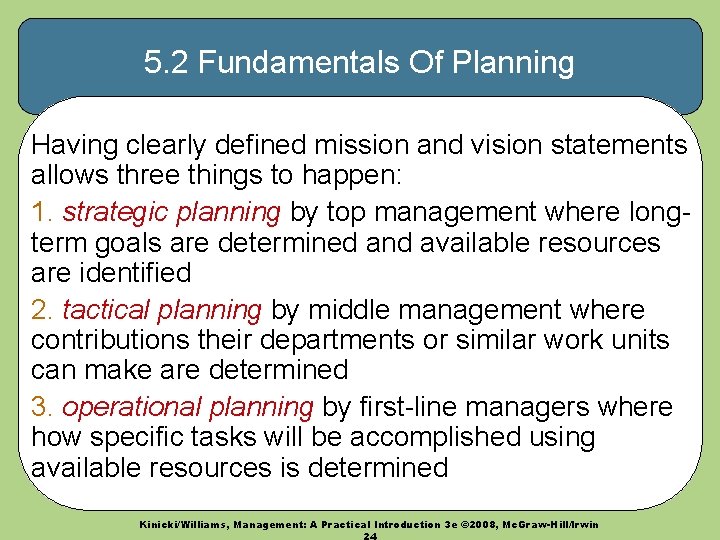 5.2 Fundamentals Of Planning

Having clearly defined mission and vision statements allows three things to happen:

1. strategic planning by top management where long-term goals are determined and available resources are identified

2. tactical planning by middle management where contributions their departments or similar work units can make are determined

3. operational planning by first-line managers where how specific tasks will be accomplished using available resources is determined

Kinicki/Williams, Management: A Practical Introduction 3e ©2008, McGraw-Hill/Irwin
24